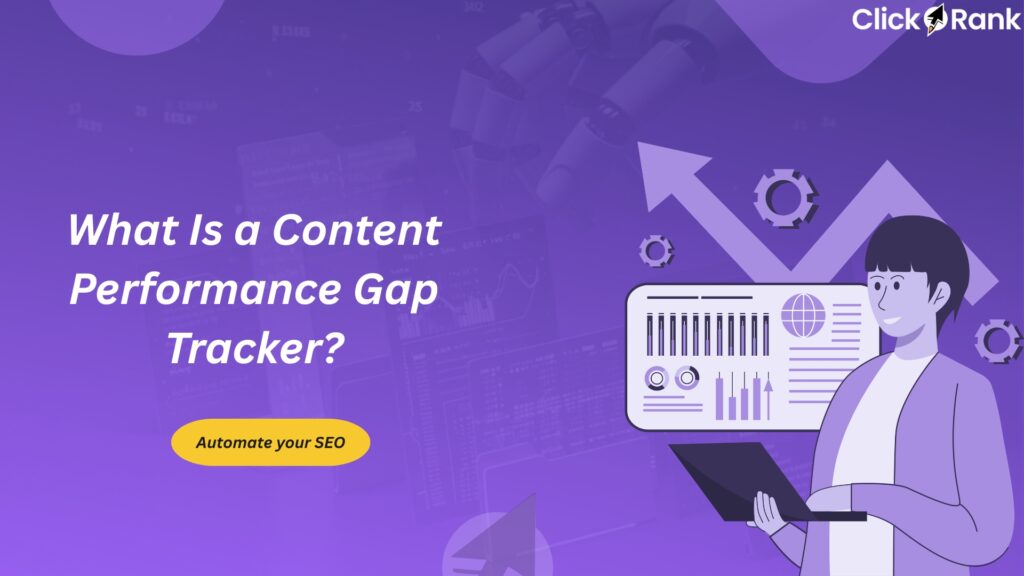 ClickRank

What Is a Content Performance Gap Tracker?

Automate your SEO